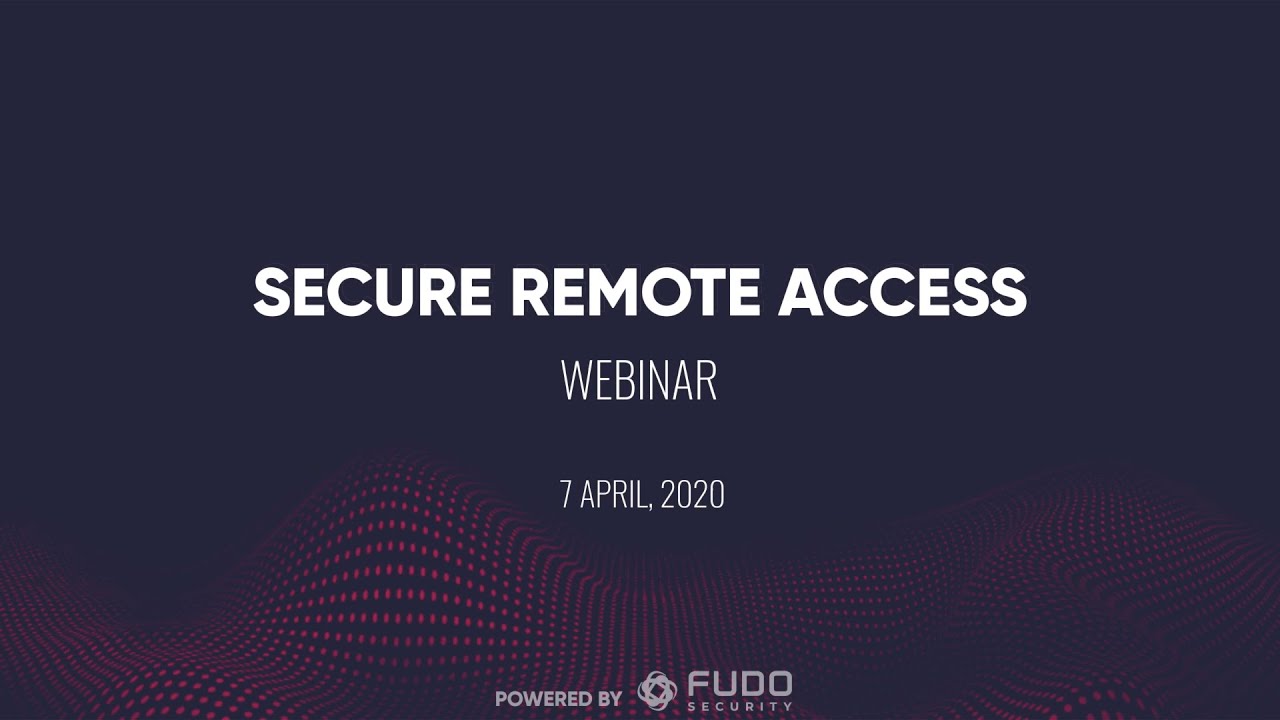 SECURE REMOTE ACCESS

WEBINAR

7 APRIL, 2020

POWERED BY FUDO SECURITY